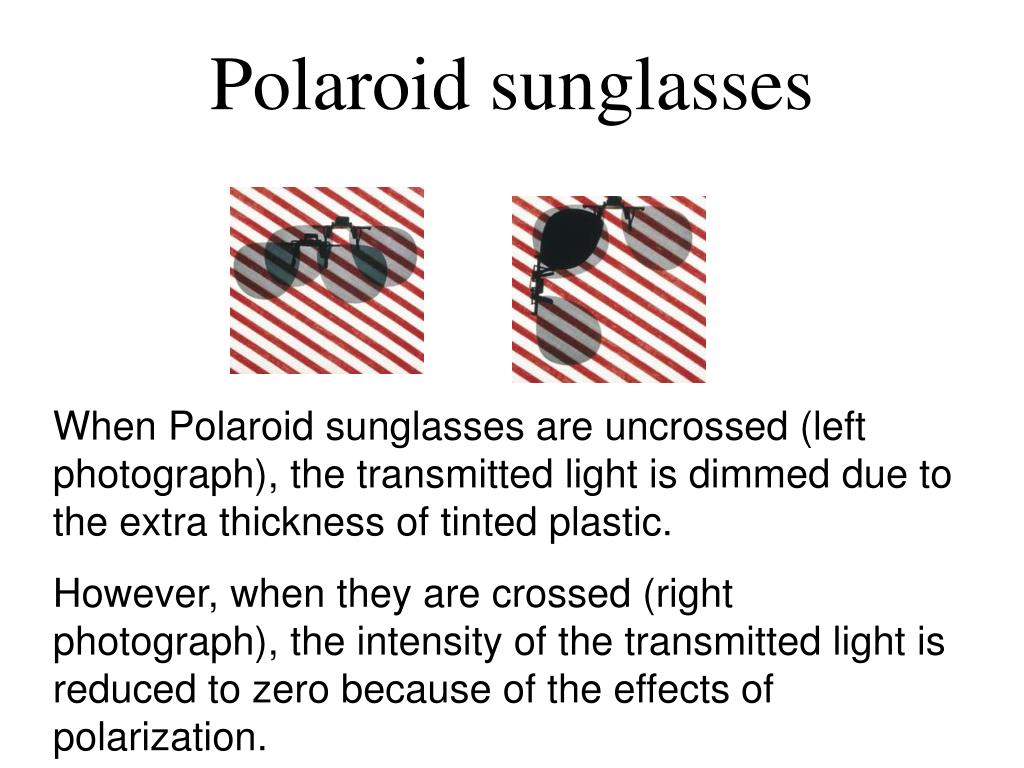 Polaroid sunglasses

When Polaroid sunglasses are uncrossed (left photograph), the transmitted light is dimmed due to the extra thickness of tinted plastic.

However, when they are crossed (right photograph), the intensity of the transmitted light is reduced to zero because of the effects of polarization.